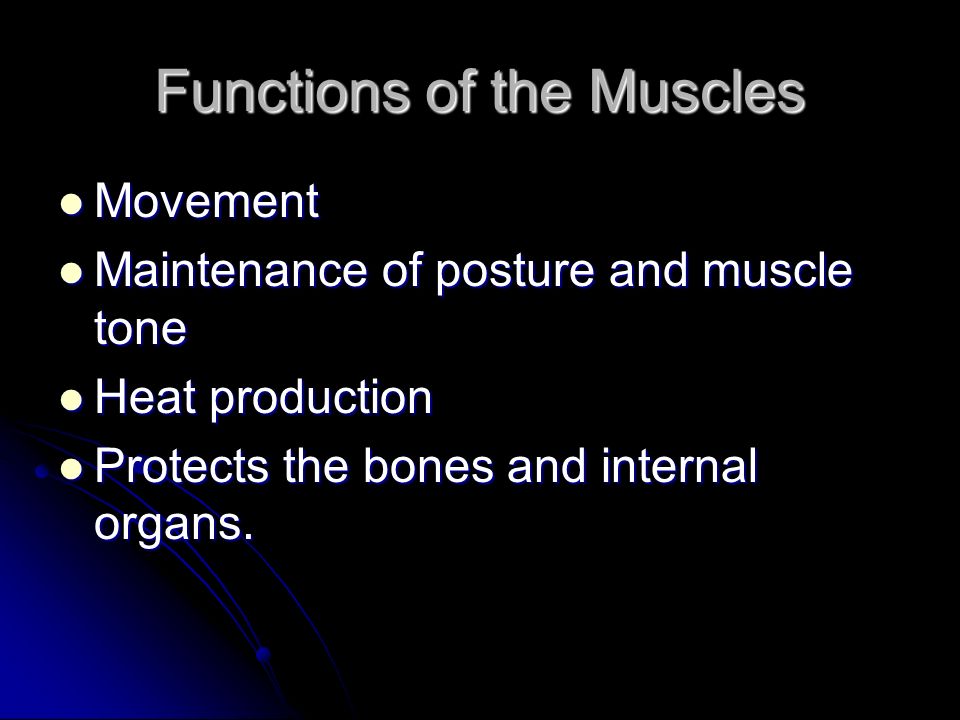 Functions of the Muscles

- Movement
- Maintenance of posture and muscle tone
- Heat production
- Protects the bones and internal organs.